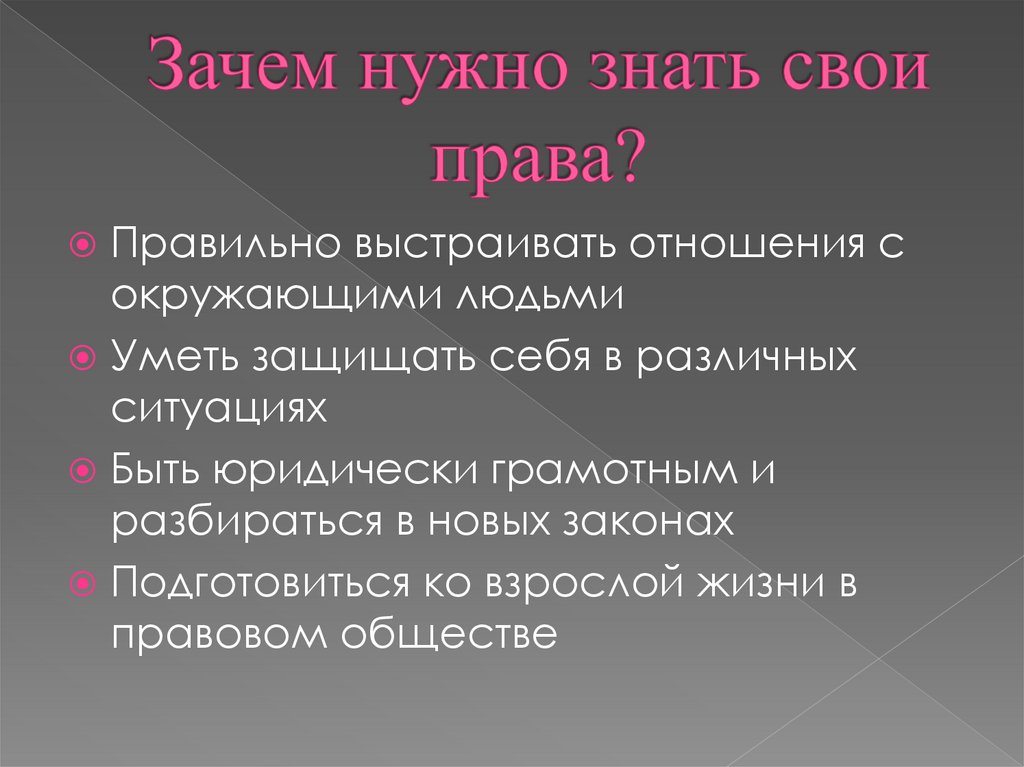 Зачем нужно знать свои права?

Правильно выстраивать отношения с окружающими людьми

Уметь защищать себя в различных ситуациях

Быть юридически грамотным и разбираться в новых законах

Подготовиться ко взрослой жизни в правовом обществе